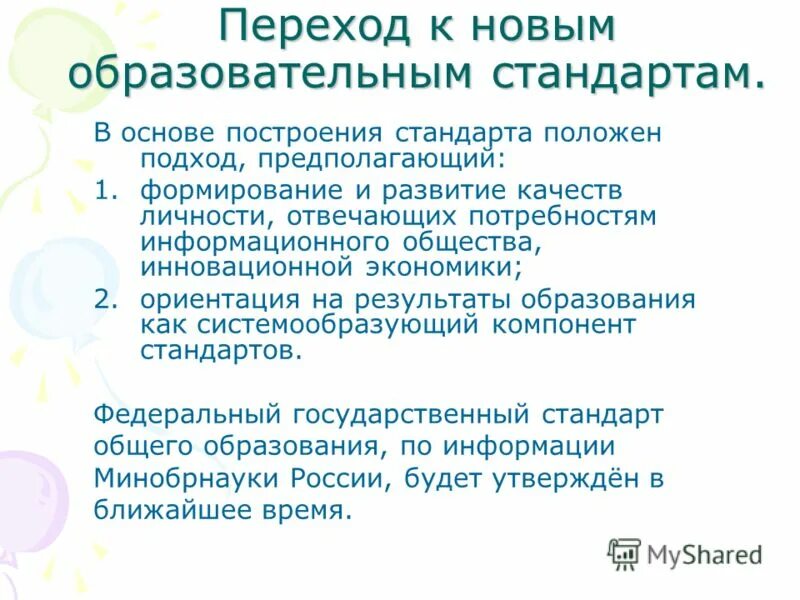 Переход к новым образовательным стандартам.

В основе построения стандарта положен подход, предполагающий:
1. формирование и развитие качеств личности, отвечающих потребностям информационного общества, инновационной экономики;
2. ориентация на результаты образования как системообразующий компонент стандартов.

Федеральный государственный стандарт общего образования, по информации Минобрнауки России, будет утверждён в ближайшее время.

MyShared